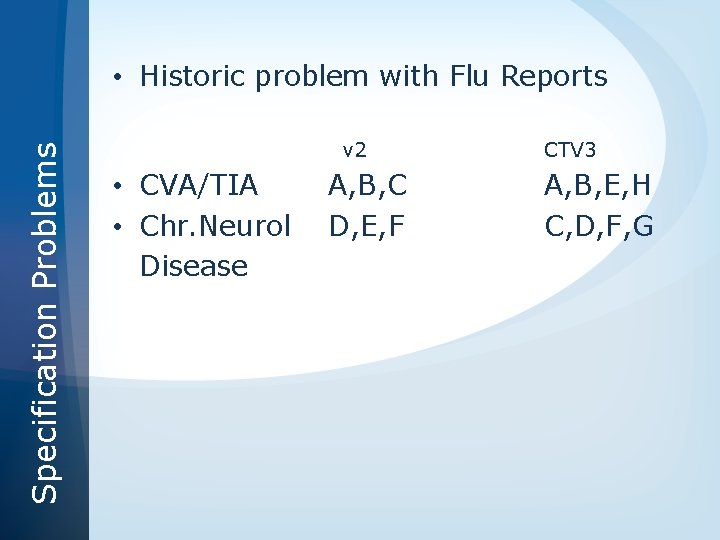 Specification Problems

• Historic problem with Flu Reports

| | v2 | CTV3 |
|---|---|---|
| • CVA/TIA | A,B,C | A,B,E,H |
| • Chr.Neurol Disease | D,E,F | C,D,F,G |